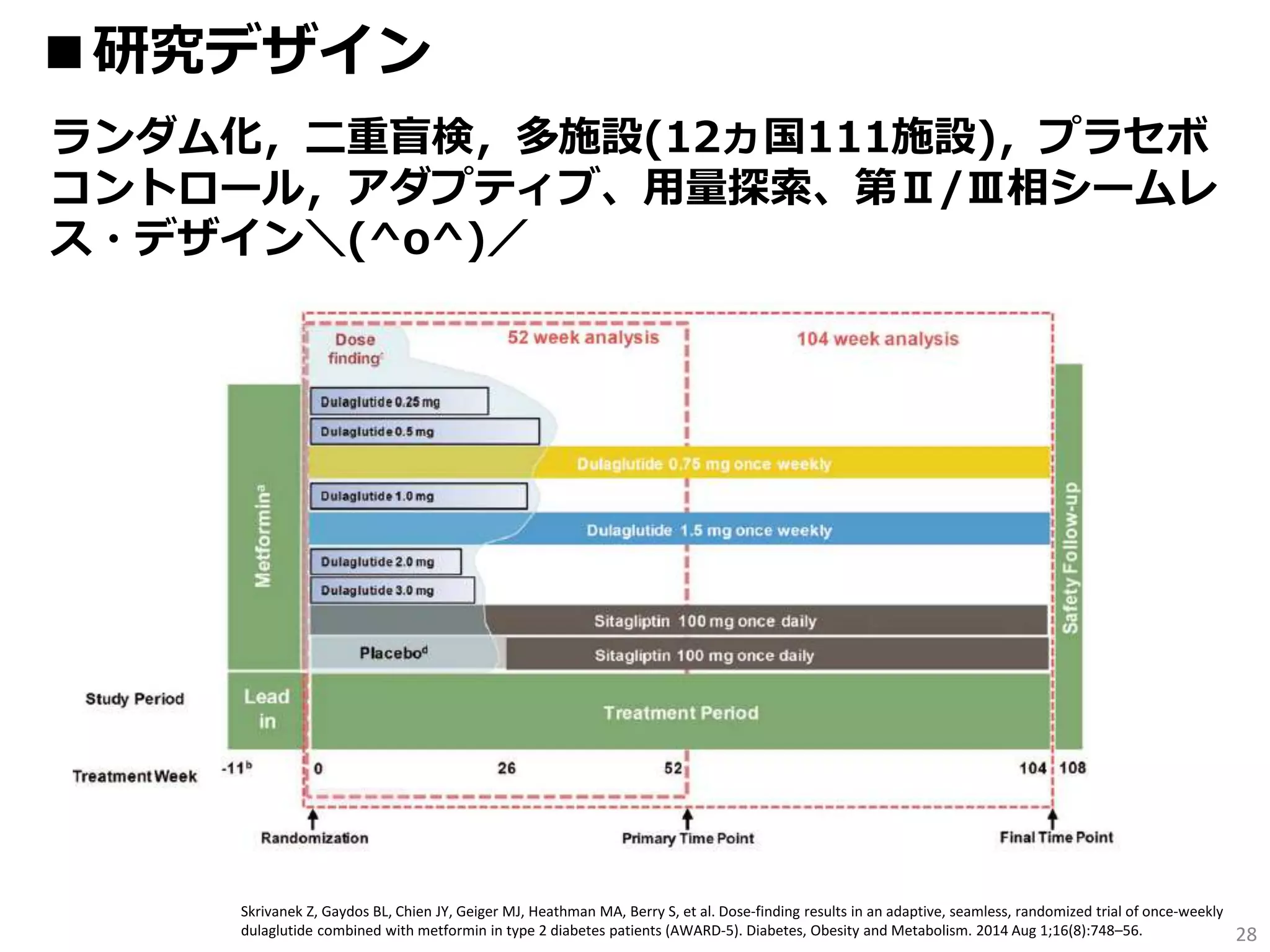 ■研究デザイン

ランダム化，二重盲検，多施設(12ヵ国111施設)，プラセボコントロール，アダプティブ、用量探索、第Ⅱ/Ⅲ相シームレス・デザイン＼(^o^)／

Dose finding$^c$

52 week analysis

104 week analysis

Metformin$^a$

Dulaglutide 0.25 mg

Dulaglutide 0.5 mg

Dulaglutide 0.75 mg once weekly

Dulaglutide 1.0 mg

Dulaglutide 1.5 mg once weekly

Dulaglutide 2.0 mg

Dulaglutide 3.0 mg

Sitagliptin 100 mg once daily

Placebo$^d$

Sitagliptin 100 mg once daily

Safety Follow-up

Study Period

Lead in

Treatment Period

Treatment Week

-11$^b$

0

26

52

104

108

Randomization

Primary Time Point

Final Time Point

Skrivanek Z, Gaydos BL, Chien JY, Geiger MJ, Heathman MA, Berry S, et al. Dose-finding results in an adaptive, seamless, randomized trial of once-weekly dulaglutide combined with metformin in type 2 diabetes patients (AWARD-5). Diabetes, Obesity and Metabolism. 2014 Aug 1;16(8):748–56.

28